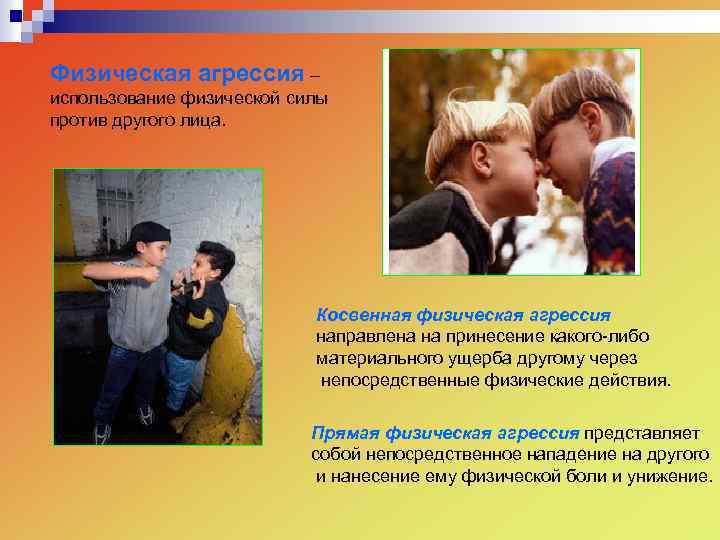 Физическая агрессия – использование физической силы против другого лица.

Косвенная физическая агрессия направлена на принесение какого-либо материального ущерба другому через непосредственные физические действия.

Прямая физическая агрессия представляет собой непосредственное нападение на другого и нанесение ему физической боли и унижение.